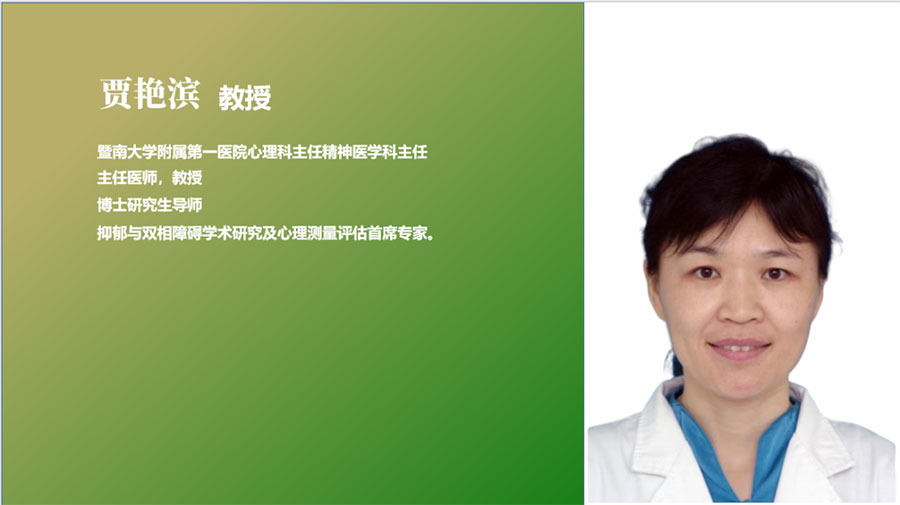 贾艳滨 教授

暨南大学附属第一医院心理科主任精神医学科主任
主任医师，教授
博士研究生导师
抑郁与双相障碍学术研究及心理测量评估首席专家。